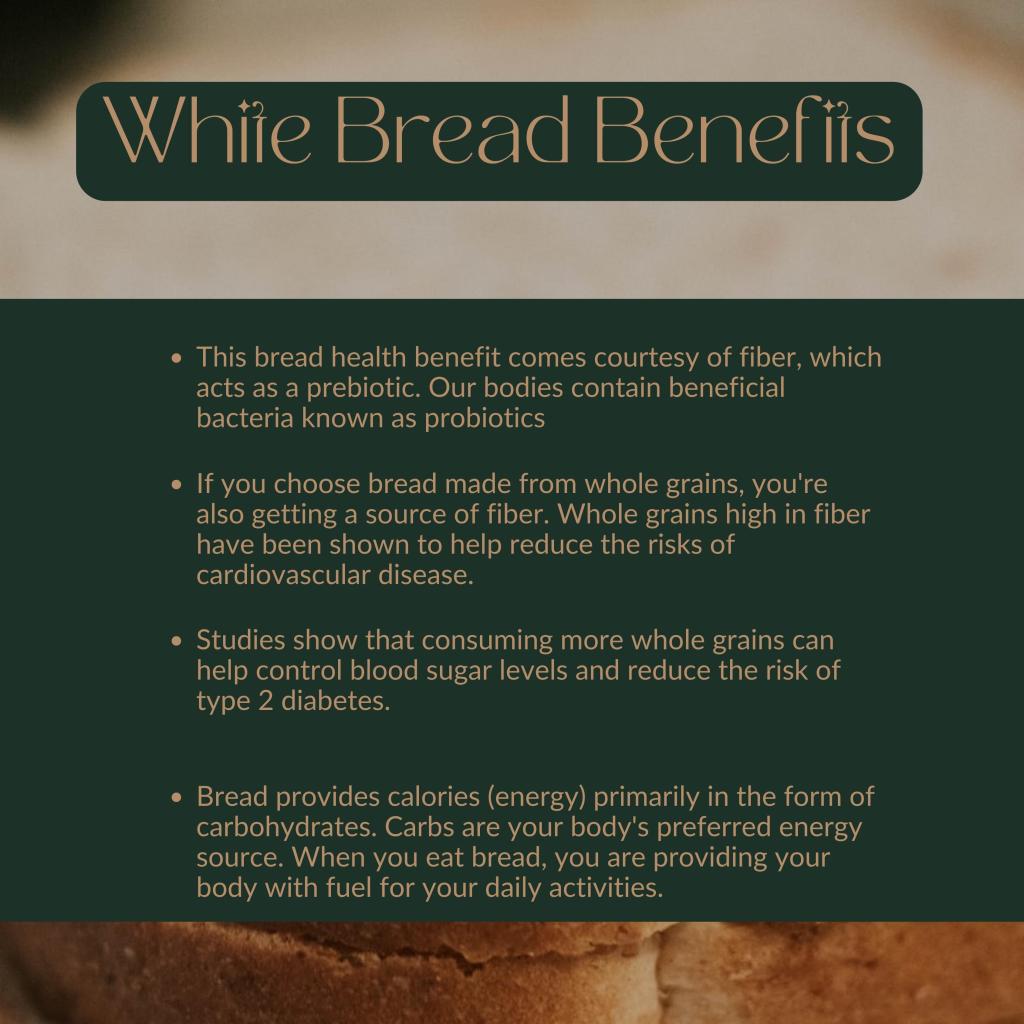 White Bread Benefits

- This bread health benefit comes courtesy of fiber, which acts as a prebiotic. Our bodies contain beneficial bacteria known as probiotics

- If you choose bread made from whole grains, you're also getting a source of fiber. Whole grains high in fiber have been shown to help reduce the risks of cardiovascular disease.

- Studies show that consuming more whole grains can help control blood sugar levels and reduce the risk of type 2 diabetes.

- Bread provides calories (energy) primarily in the form of carbohydrates. Carbs are your body's preferred energy source. When you eat bread, you are providing your body with fuel for your daily activities.